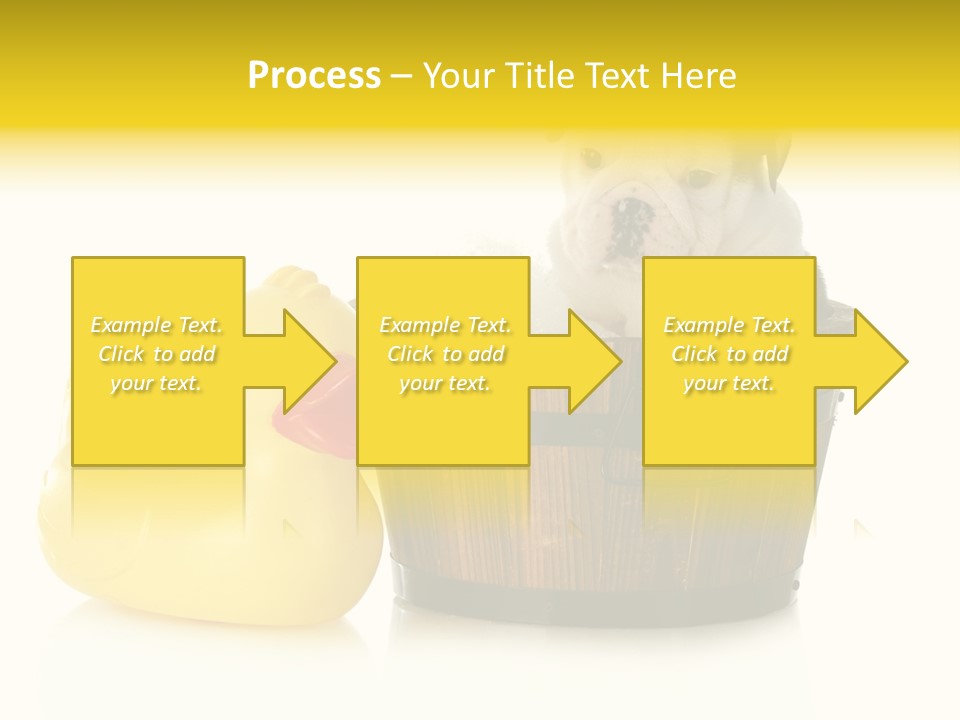 Process – Your Title Text Here

Example Text. Click to add your text.

Example Text. Click to add your text.

Example Text. Click to add your text.